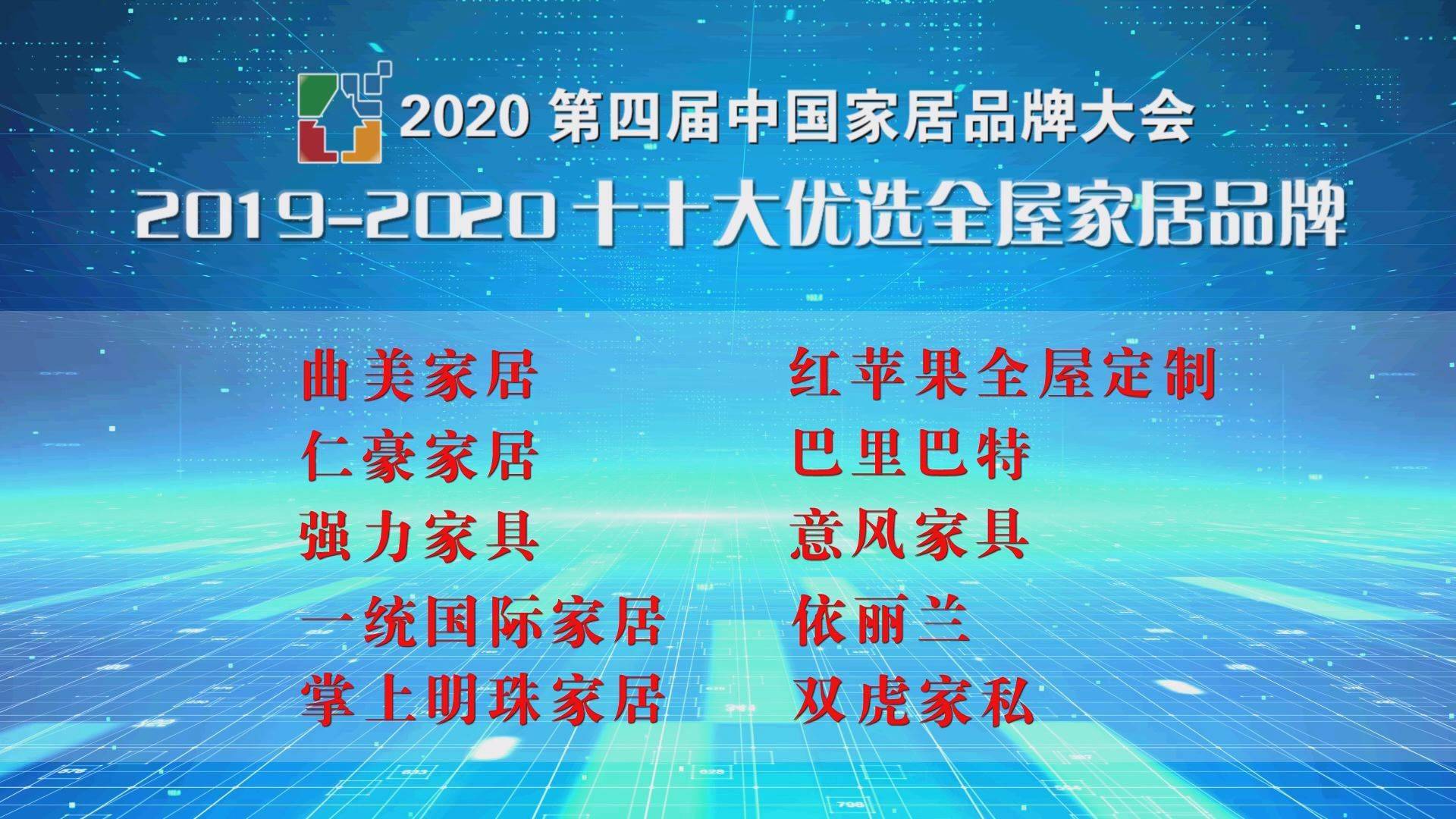 2020 第四届中国家居品牌大会

2019-2020 十十大优选全屋家居品牌

曲美家居

仁豪家居

强力家具

一统国际家居

掌上明珠家居

红苹果全屋定制

巴里巴特

意风家具

依丽兰

双虎家私